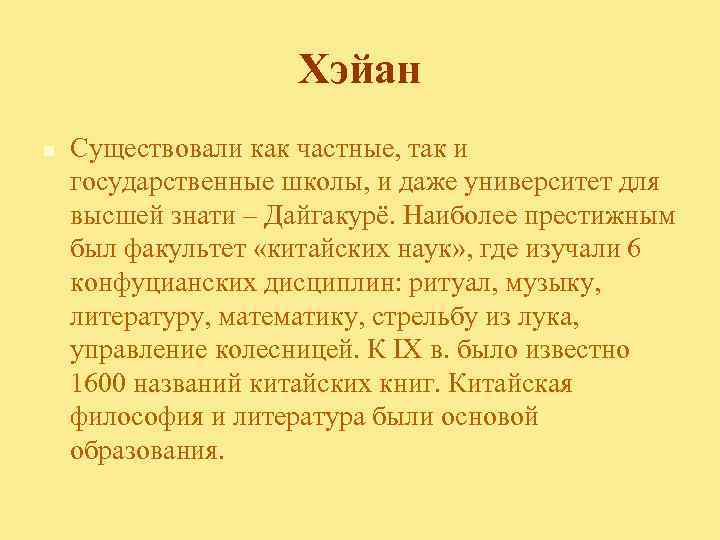 Хэйан

Существовали как частные, так и государственные школы, и даже университет для высшей знати – Дайгакурё. Наиболее престижным был факультет «китайских наук», где изучали 6 конфуцианских дисциплин: ритуал, музыку, литературу, математику, стрельбу из лука, управление колесницей. К IX в. было известно 1600 названий китайских книг. Китайская философия и литература были основой образования.